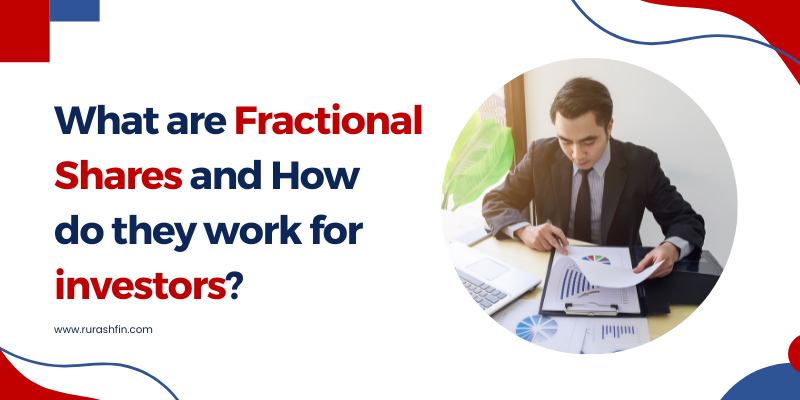 What are Fractional Shares and How do they work for investors?

www.rurashfin.com